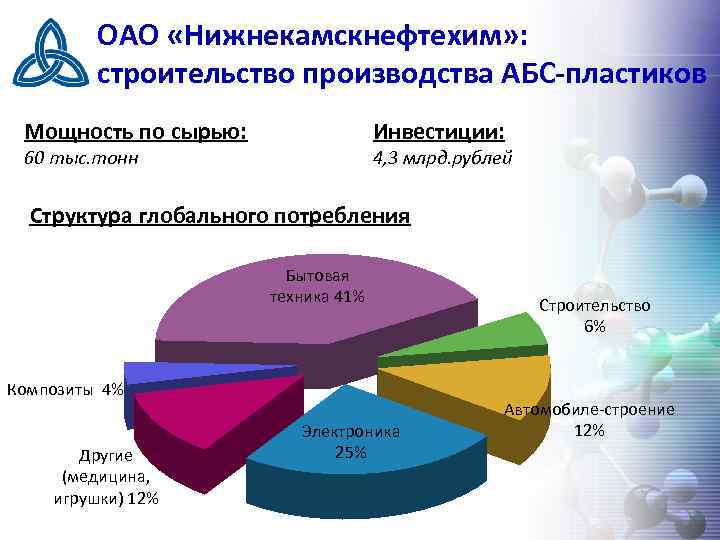 ОАО «Нижнекамскнефтехим»:
строительство производства АБС-пластиков

Мощность по сырью:
60 тыс.тонн

Инвестиции:
4,3 млрд.рублей

Структура глобального потребления

Бытовая техника 41%

Строительство 6%

Автомобиле-строение 12%

Электроника 25%

Другие (медицина, игрушки) 12%

Композиты 4%